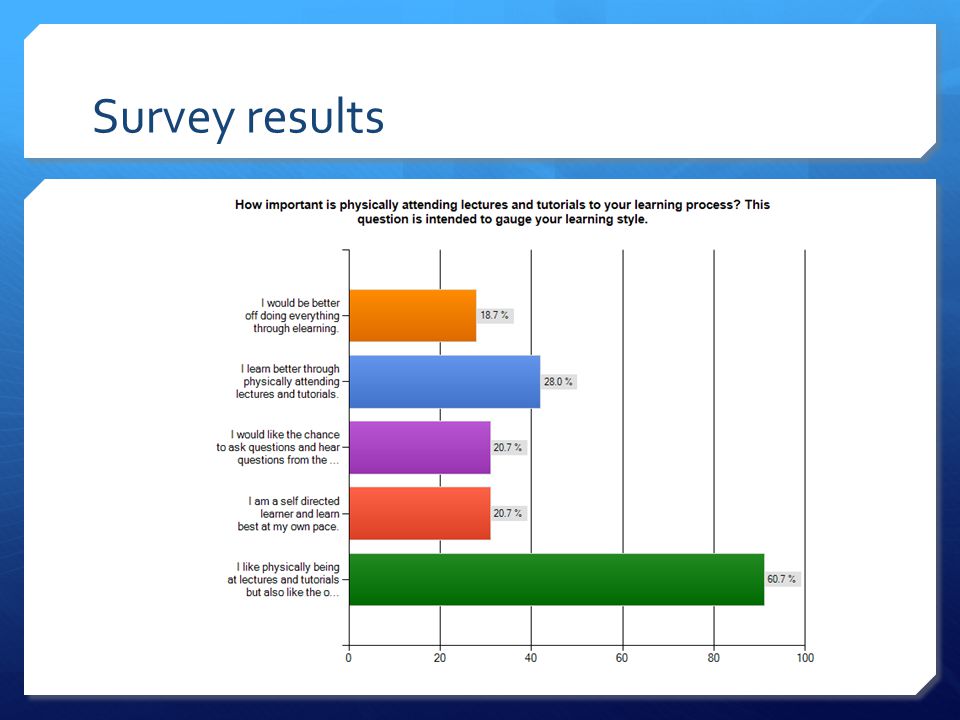 Survey results

How important is physically attending lectures and tutorials to your learning process? This question is intended to gauge your learning style.

I would be better off doing everything through elearning.
18.7 %

I learn better through physically attending lectures and tutorials.
28.0 %

I would like the chance to ask questions and hear questions from the ...
20.7 %

I am a self directed learner and learn best at my own pace.
20.7 %

I like physically being at lectures and tutorials but also like the o...
60.7 %

0
20
40
60
80
100